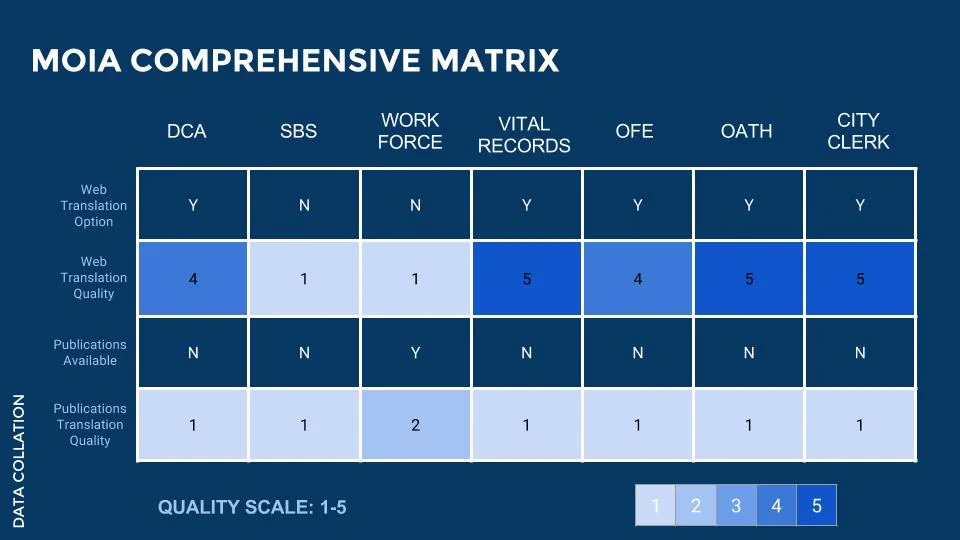 MOIA COMPREHENSIVE MATRIX

|  | DCA | SBS | WORK FORCE | VITAL RECORDS | OFE | OATH | CITY CLERK |
|---|---|---|---|---|---|---|---|
| Web Translation Option | Y | N | N | Y | Y | Y | Y |
| Web Translation Quality | 4 | 1 | 1 | 5 | 4 | 5 | 5 |
| Publications Available | N | N | Y | N | N | N | N |
| Publications Translation Quality | 1 | 1 | 2 | 1 | 1 | 1 | 1 |

DATA COLLATION

QUALITY SCALE: 1-5

1 2 3 4 5